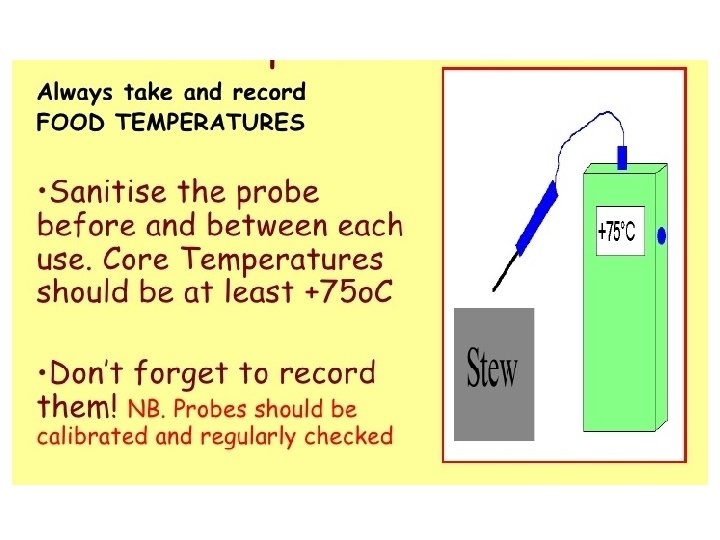 Always take and record FOOD TEMPERATURES

•Sanitise the probe before and between each use. Core Temperatures should be at least +75oC

•Don't forget to record them! NB. Probes should be calibrated and regularly checked

+75°C

Stew